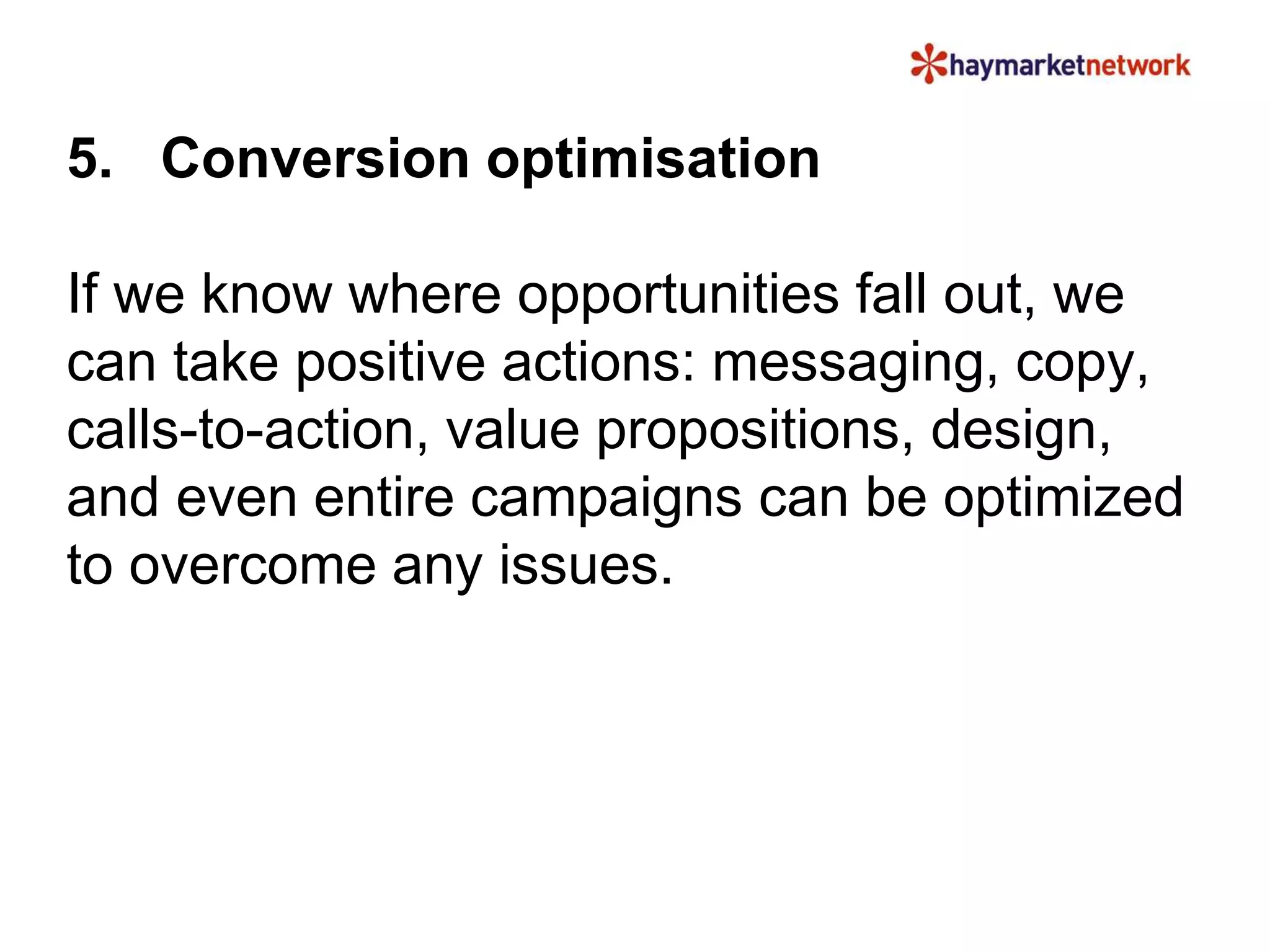 haymarketnetwork

5. Conversion optimisation

If we know where opportunities fall out, we can take positive actions: messaging, copy, calls-to-action, value propositions, design, and even entire campaigns can be optimized to overcome any issues.